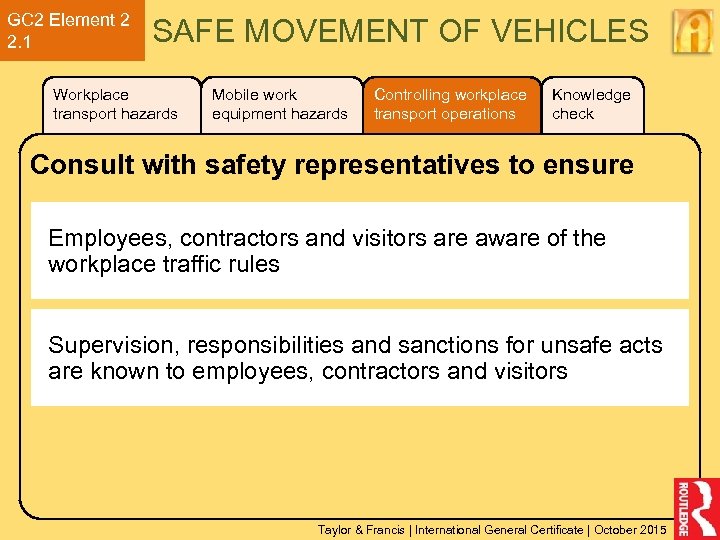 GC2 Element 2
2.1

SAFE MOVEMENT OF VEHICLES

Workplace transport hazards

Mobile work equipment hazards

Controlling workplace transport operations

Knowledge check

Consult with safety representatives to ensure

Employees, contractors and visitors are aware of the workplace traffic rules

Supervision, responsibilities and sanctions for unsafe acts are known to employees, contractors and visitors

Taylor & Francis | International General Certificate | October 2015

ROUTLEDGE